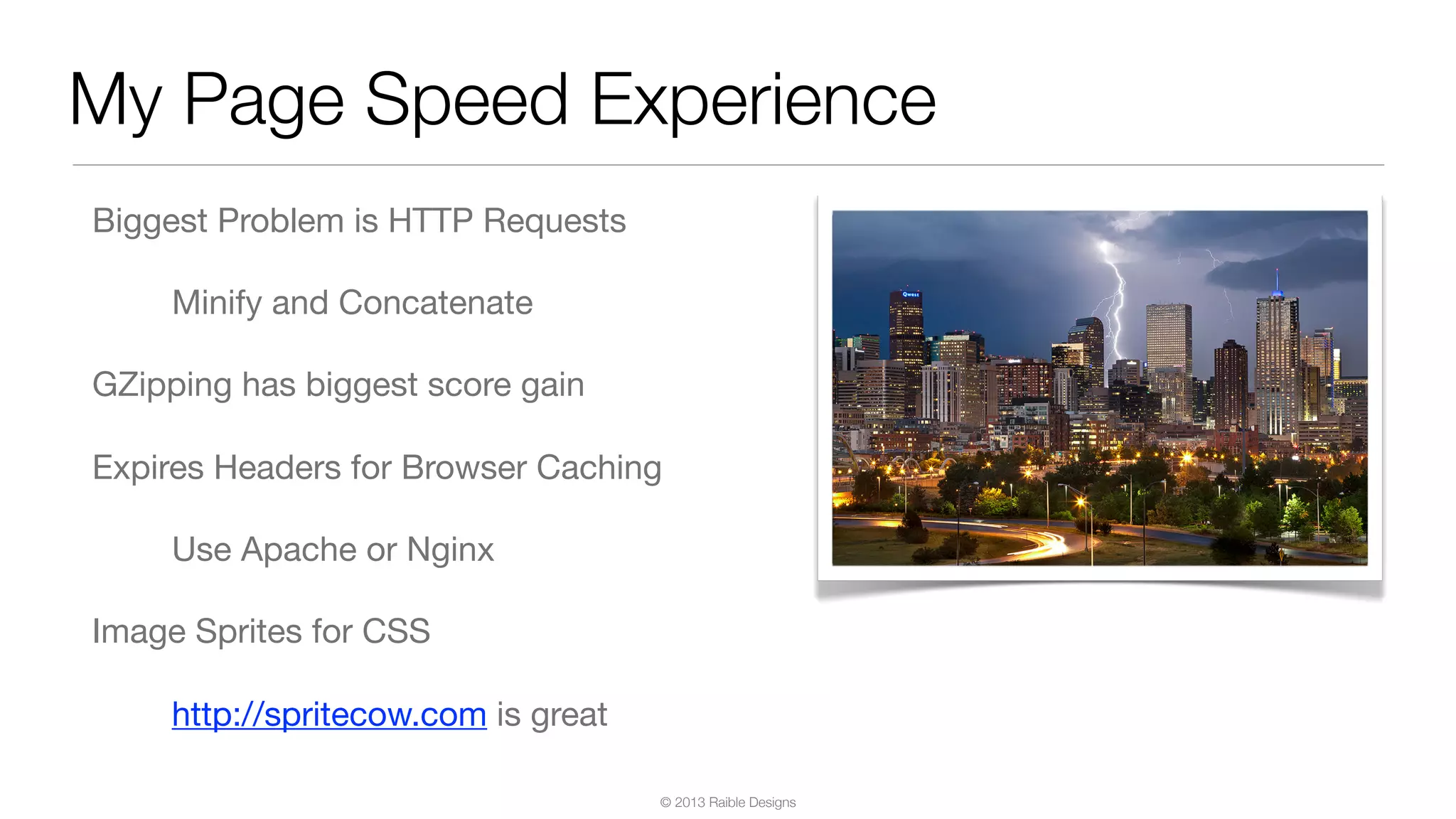 My Page Speed Experience

Biggest Problem is HTTP Requests

Minify and Concatenate

GZipping has biggest score gain

Expires Headers for Browser Caching

Use Apache or Nginx

Image Sprites for CSS

http://spritecow.com is great

Qwest

© 2013 Raible Designs